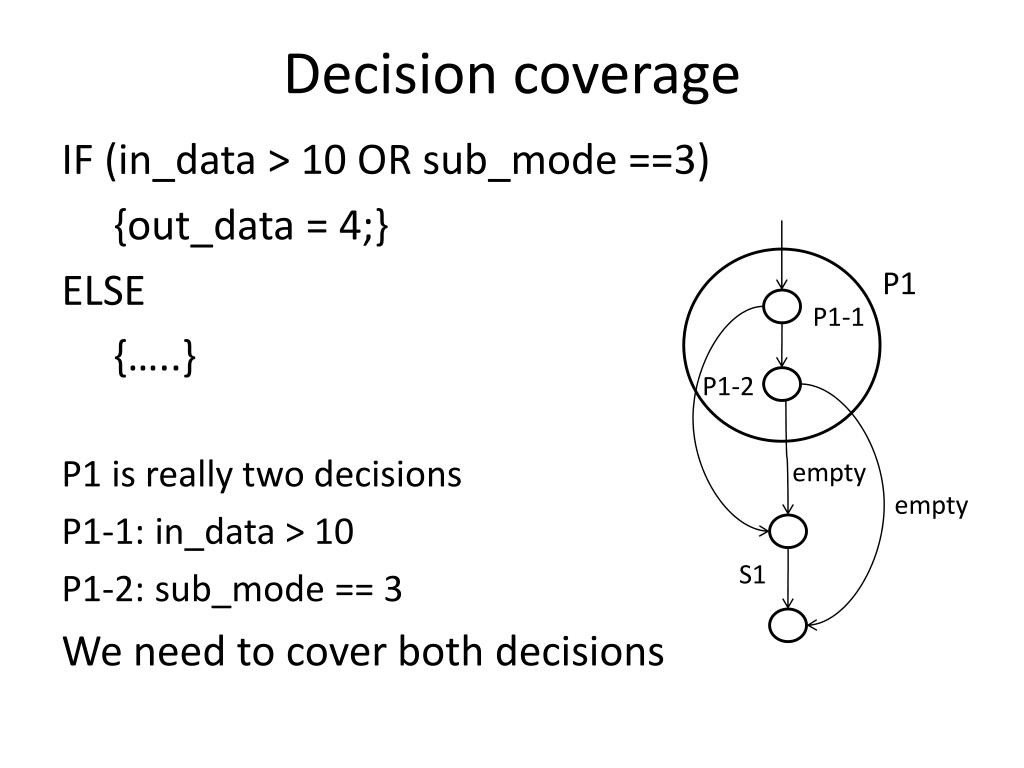 Decision coverage

IF (in_data > 10 OR sub_mode ==3)

{out_data = 4;}

ELSE

{…..}

P1 is really two decisions

P1-1: in_data > 10

P1-2: sub_mode == 3

We need to cover both decisions

P1

P1-1

P1-2

empty

empty

S1